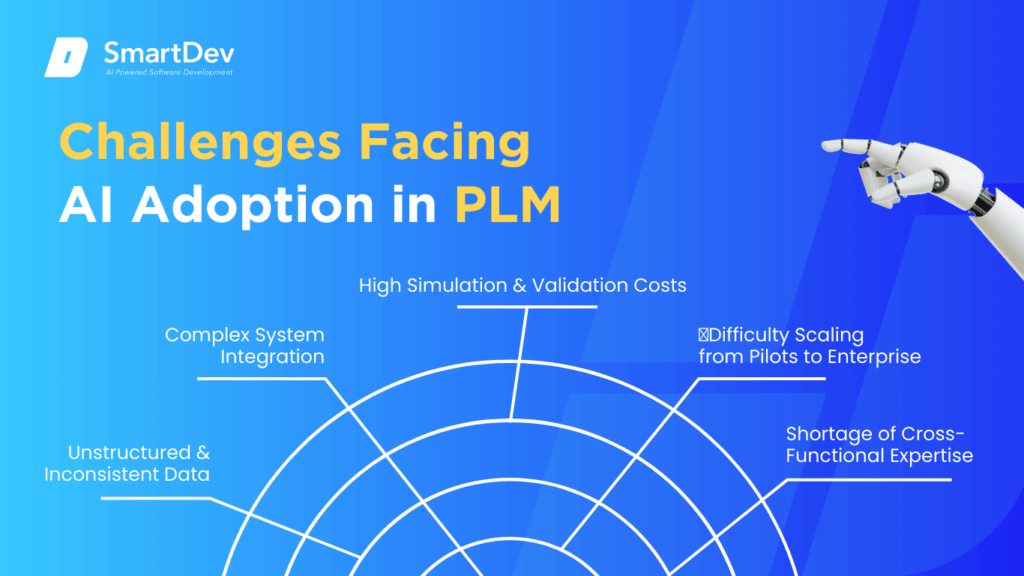 SmartDev
AI Powered Software Development

Challenges Facing AI Adoption in PLM

High Simulation & Validation Costs

Complex System Integration

Difficulty Scaling from Pilots to Enterprise

Unstructured & Inconsistent Data

Shortage of Cross-Functional Expertise